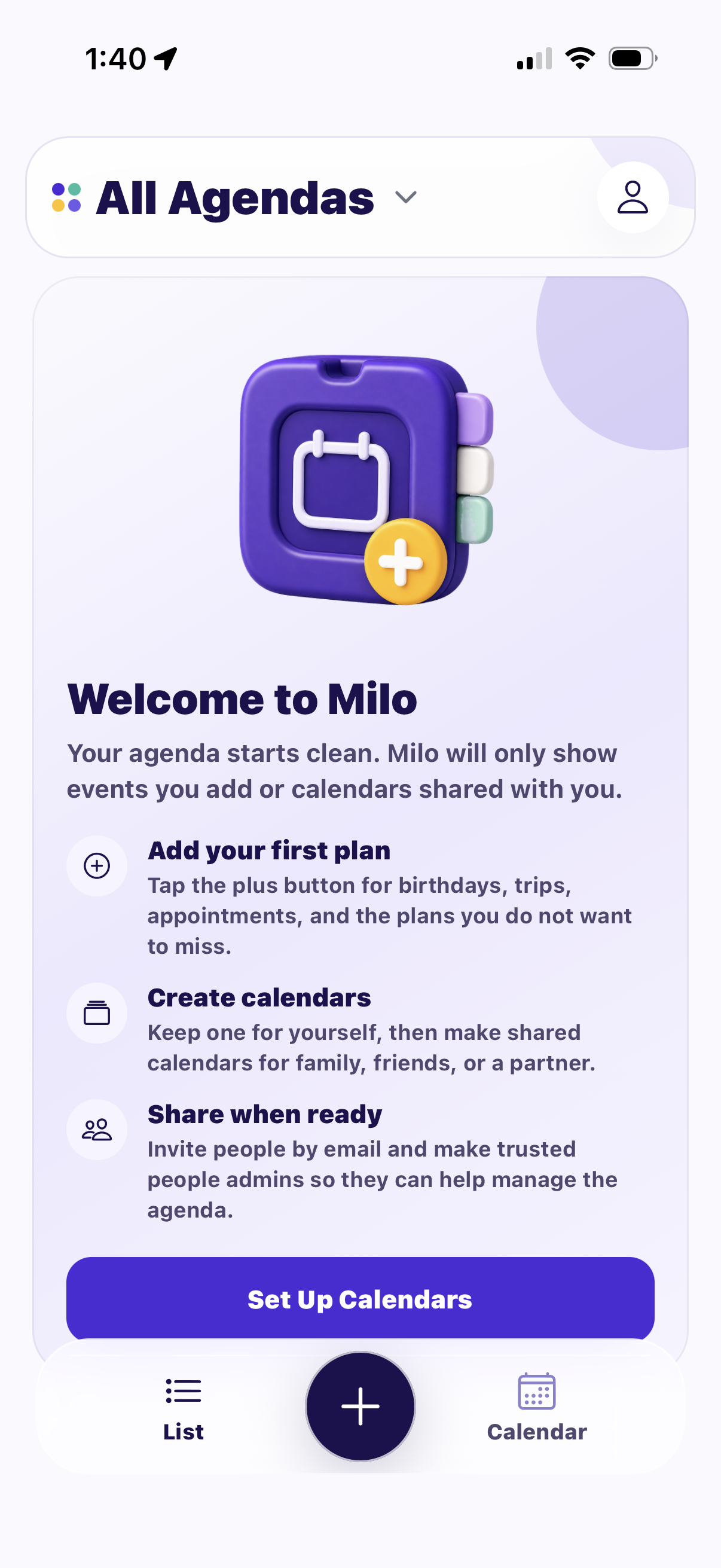 1:40

All Agendas

Welcome to Milo

Your agenda starts clean. Milo will only show events you add or calendars shared with you.

Add your first plan
Tap the plus button for birthdays, trips, appointments, and the plans you do not want to miss.

Create calendars
Keep one for yourself, then make shared calendars for family, friends, or a partner.

Share when ready
Invite people by email and make trusted people admins so they can help manage the agenda.

Set Up Calendars

List

Calendar